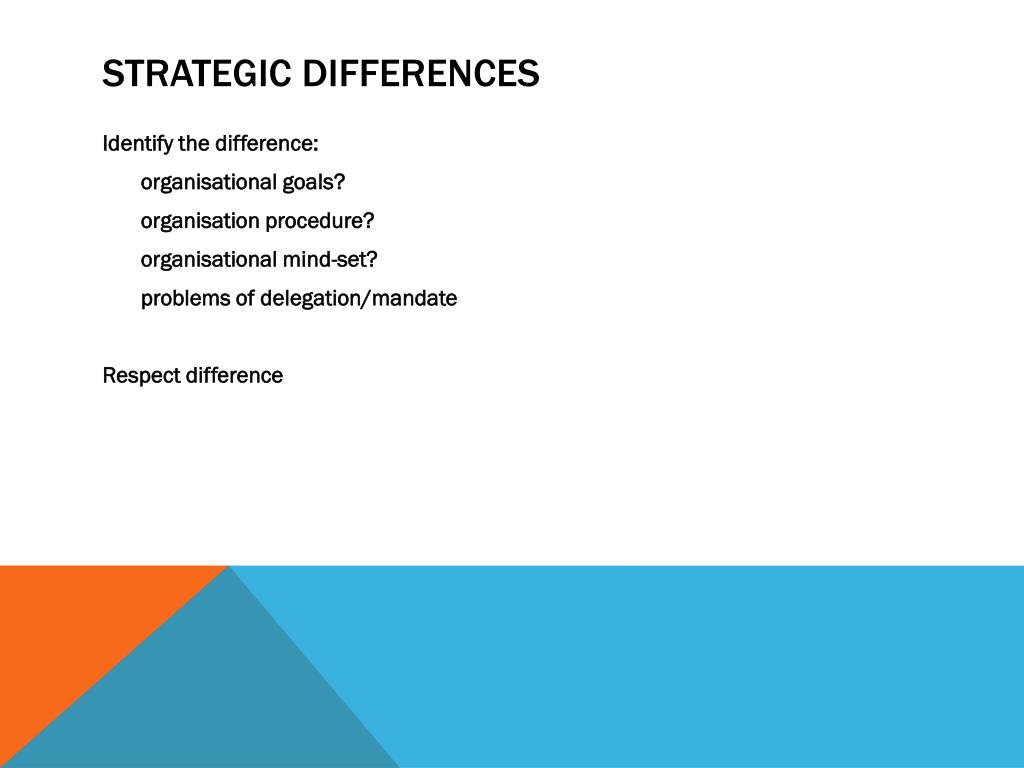 STRATEGIC DIFFERENCES

Identify the difference:

organisational goals?

organisation procedure?

organisational mind-set?

problems of delegation/mandate

Respect difference